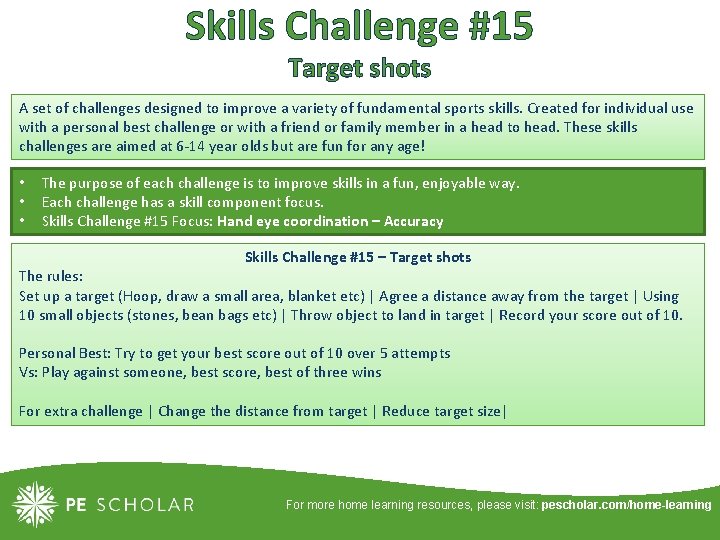 Skills Challenge #15
Target shots

A set of challenges designed to improve a variety of fundamental sports skills. Created for individual use with a personal best challenge or with a friend or family member in a head to head. These skills challenges are aimed at 6-14 year olds but are fun for any age!

• The purpose of each challenge is to improve skills in a fun, enjoyable way.
• Each challenge has a skill component focus.
• Skills Challenge #15 Focus: Hand eye coordination – Accuracy

Skills Challenge #15 – Target shots
The rules:
Set up a target (Hoop, draw a small area, blanket etc) | Agree a distance away from the target | Using 10 small objects (stones, bean bags etc) | Throw object to land in target | Record your score out of 10.

Personal Best: Try to get your best score out of 10 over 5 attempts
Vs: Play against someone, best score, best of three wins

For extra challenge | Change the distance from target | Reduce target size|

PE SCHOLAR
For more home learning resources, please visit: pescholar.com/home-learning